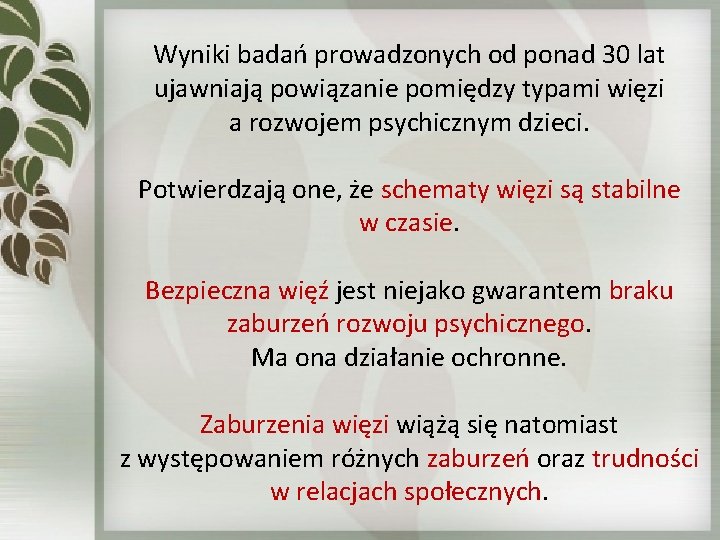 Wyniki badań prowadzonych od ponad 30 lat ujawniają powiązanie pomiędzy typami więzi a rozwojem psychicznym dzieci.

Potwierdzają one, że schematy więzi są stabilne w czasie.

Bezpieczna więź jest niejako gwarantem braku zaburzeń rozwoju psychicznego.
Ma ona działanie ochronne.

Zaburzenia więzi wiążą się natomiast z występowaniem różnych zaburzeń oraz trudności w relacjach społecznych.